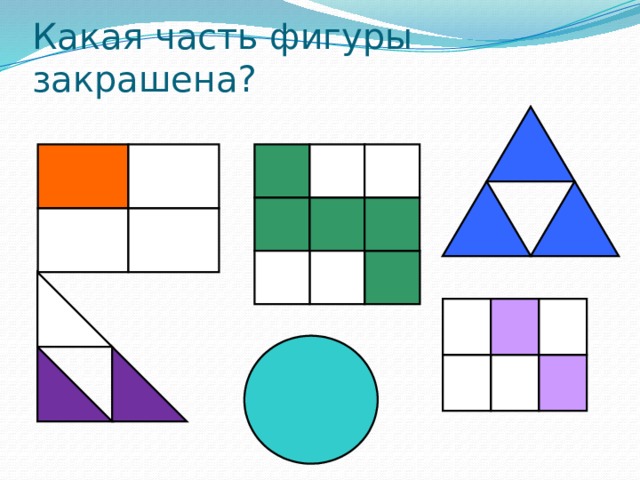 Какая часть фигуры закрашена?